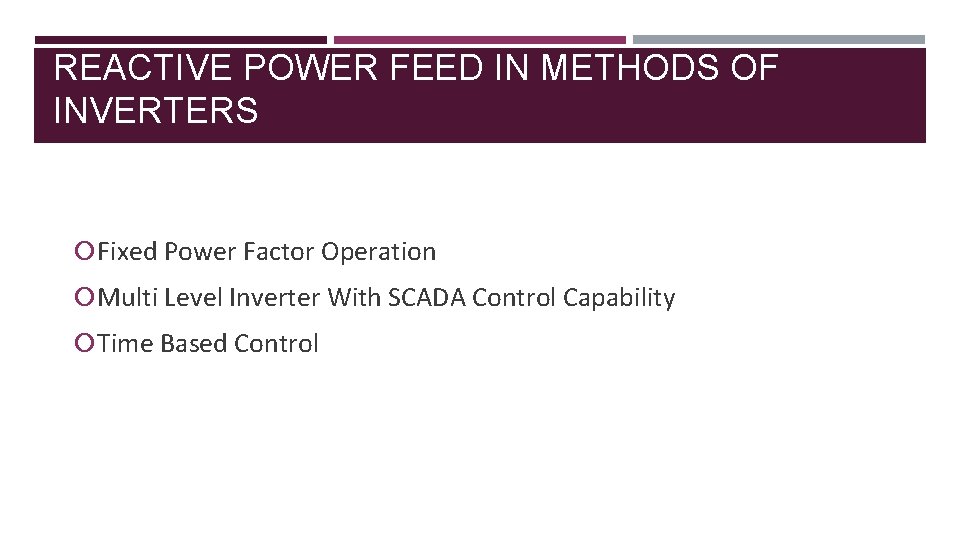 REACTIVE POWER FEED IN METHODS OF INVERTERS

Fixed Power Factor Operation

Multi Level Inverter With SCADA Control Capability

Time Based Control